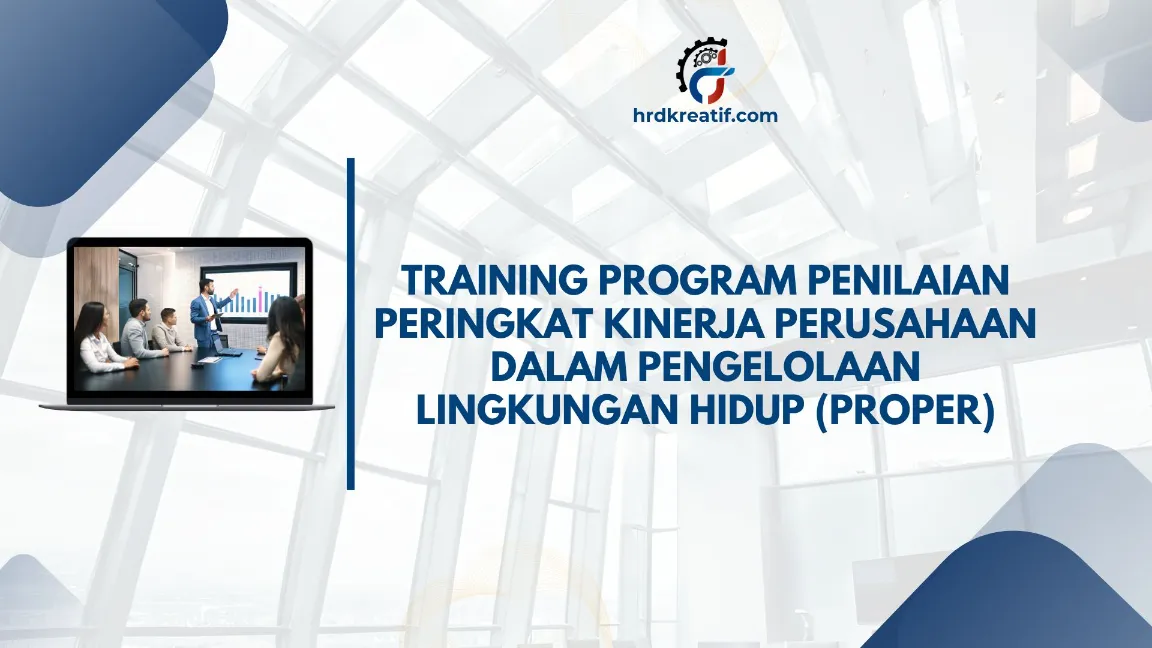 hrdkreatif.com

TRAINING PROGRAM PENILAIAN PERINGKAT KINERJA PERUSAHAAN DALAM PENGELOLAAN LINGKUNGAN HIDUP (PROPER)